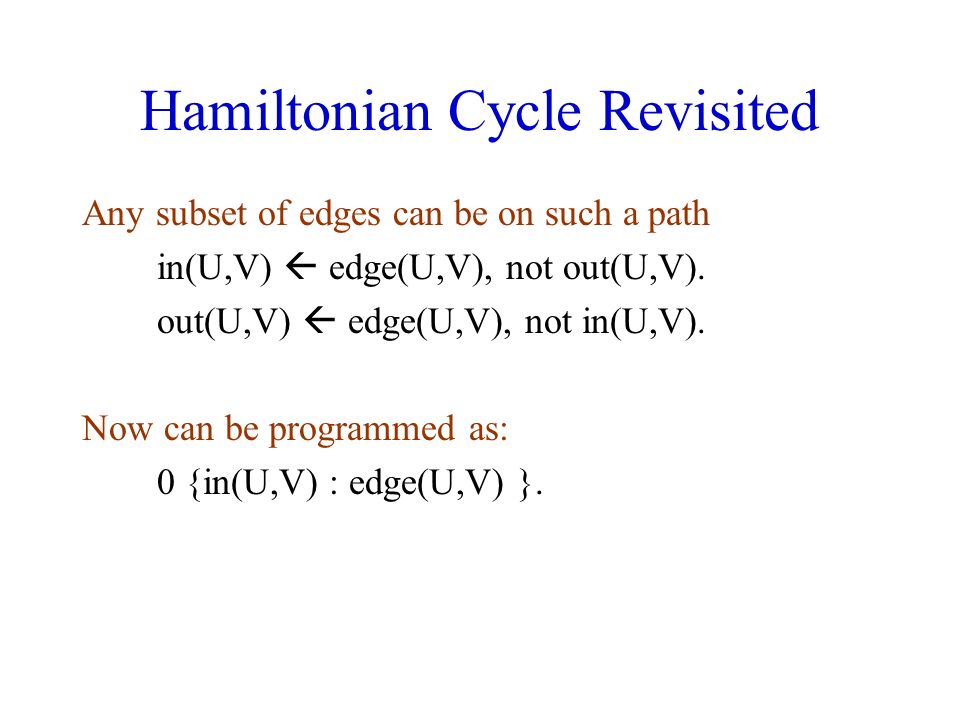 Hamiltonian Cycle Revisited

Any subset of edges can be on such a path

in(U,V) ← edge(U,V), not out(U,V).

out(U,V) ← edge(U,V), not in(U,V).

Now can be programmed as:

0 {in(U,V) : edge(U,V) }.